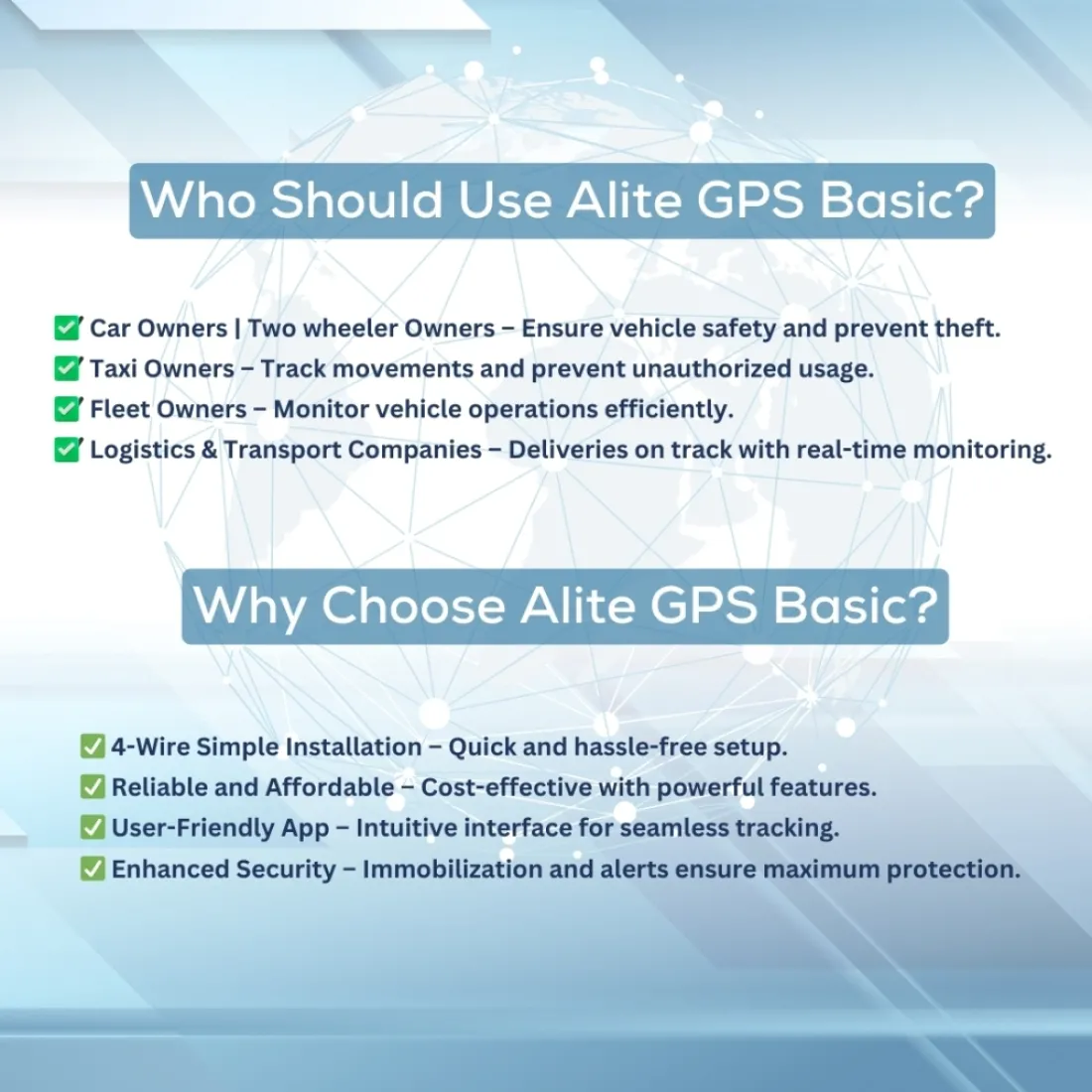 Who Should Use Alite GPS Basic?

✅ Car Owners | Two wheeler Owners – Ensure vehicle safety and prevent theft.
✅ Taxi Owners – Track movements and prevent unauthorized usage.
✅ Fleet Owners – Monitor vehicle operations efficiently.
✅ Logistics & Transport Companies – Deliveries on track with real-time monitoring.

Why Choose Alite GPS Basic?

✅ 4-Wire Simple Installation – Quick and hassle-free setup.
✅ Reliable and Affordable – Cost-effective with powerful features.
✅ User-Friendly App – Intuitive interface for seamless tracking.
✅ Enhanced Security – Immobilization and alerts ensure maximum protection.